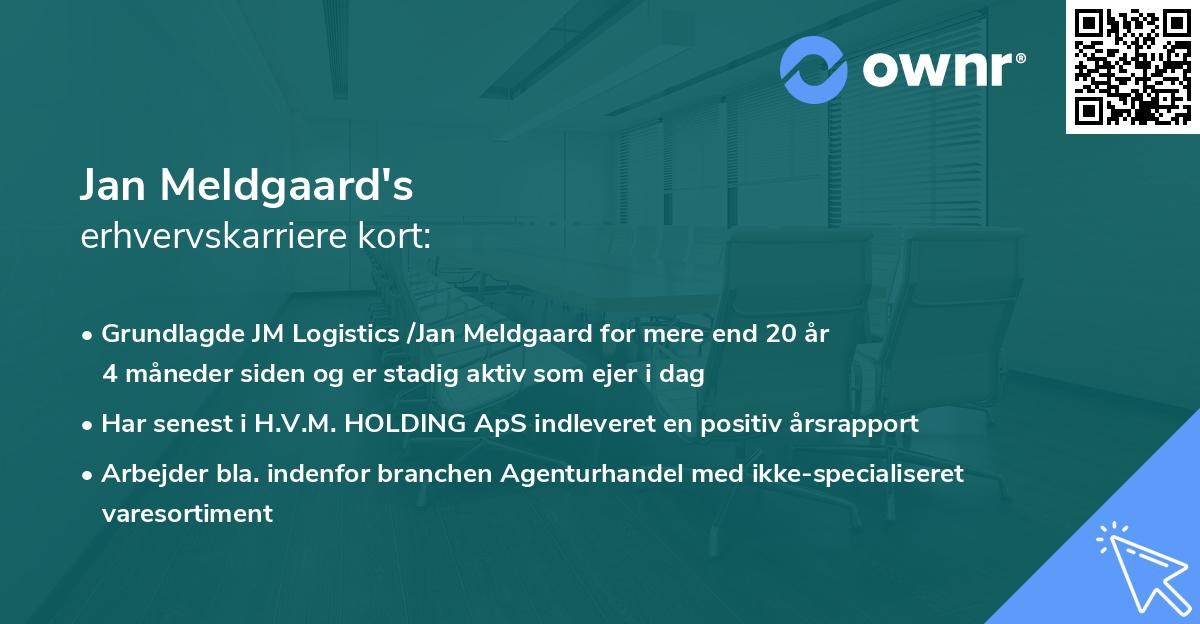 ownr®

Jan Meldgaard's
erhvervskarriere kort:

• Grundlagde JM Logistics /Jan Meldgaard for mere end 20 år 4 måneder siden og er stadig aktiv som ejer i dag

• Har senest i H.V.M. HOLDING ApS indleveret en positiv årsrapport

• Arbejder bla. indenfor branchen Agenturhandel med ikke-specialiseret varesortiment